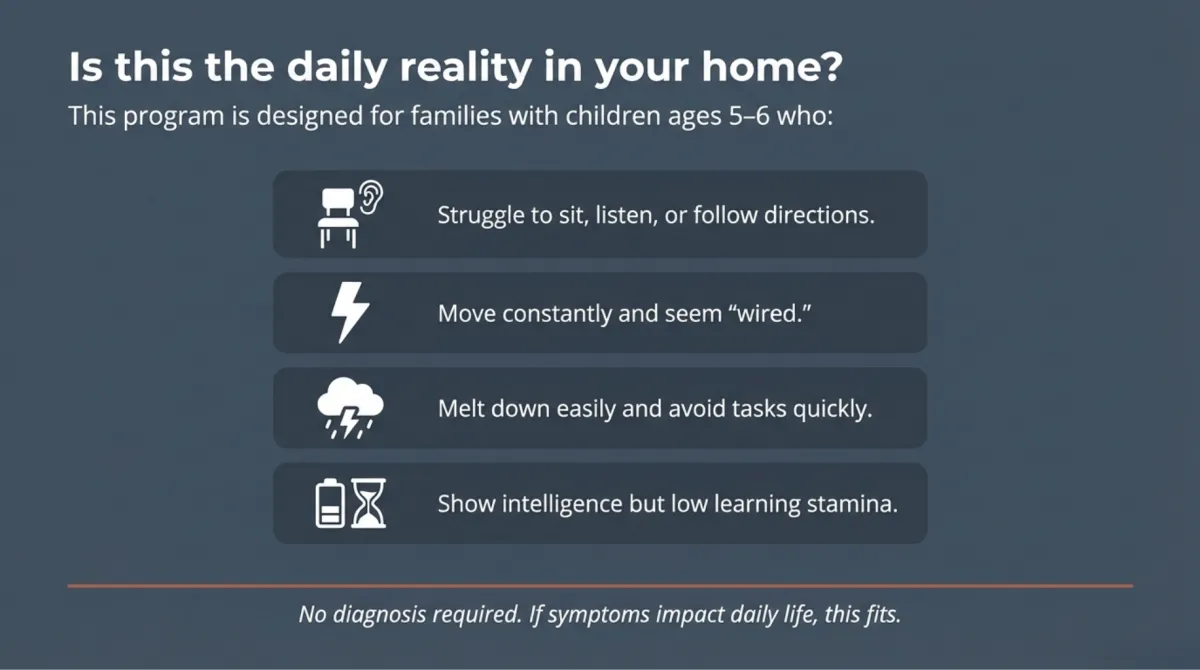 Is this the daily reality in your home?

This program is designed for families with children ages 5–6 who:

Struggle to sit, listen, or follow directions.

Move constantly and seem “wired.”

Melt down easily and avoid tasks quickly.

Show intelligence but low learning stamina.

No diagnosis required. If symptoms impact daily life, this fits.